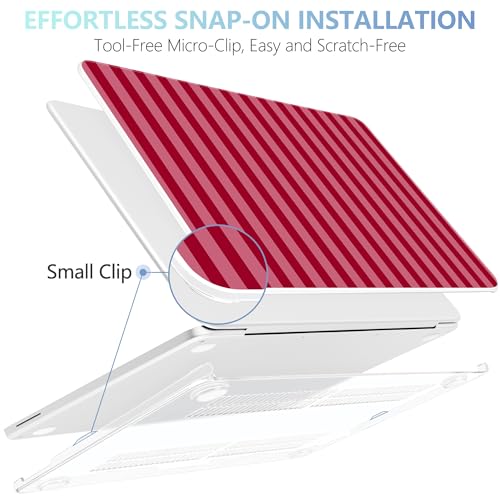 EFFORTLESS SNAP-ON INSTALLATION
Tool-Free Micro-Clip, Easy and Scratch-Free

Small Clip